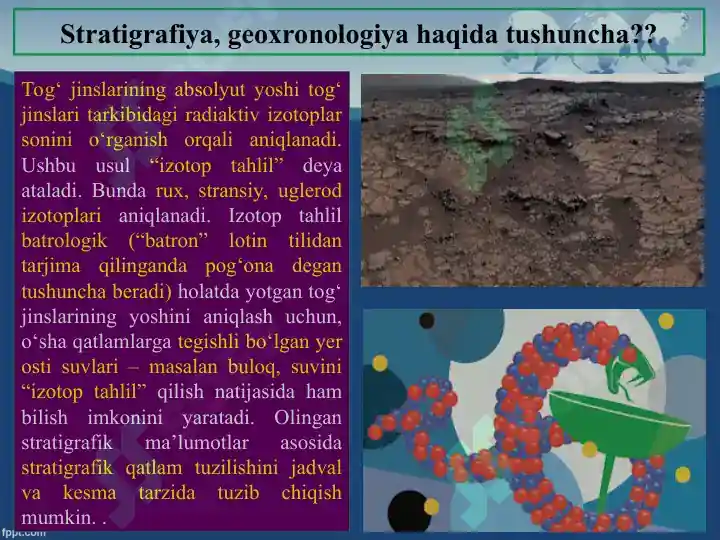 Stratigrafiya, geoxronologiya haqida tushuncha??

Tog‘ jinslarining absolyut yoshi tog‘ jinslari tarkibidagi radiaktiv izotoplar sonini o‘rganish orqali aniqlanadi. Ushbu usul “izotop tahlil” deya ataladi. Bunda rux, stransiy, uglerod izotoplari aniqlanadi. Izotop tahlil batrologik (“batron” lotin tilidan tarjima qilinganda pog‘ona degan tushuncha beradi) holatda yotgan tog‘ jinslarining yoshini aniqlash uchun, o‘sha qatlamlarga tegishli bo‘lgan yer osti suvlari – masalan buloq, suvini “izotop tahlil” qilish natijasida ham bilish imkonini yaratadi. Olingan stratigrafik ma’lumotlar asosida stratigrafik qatlam tuzilishini jadval va kesma tarzida tuzib chiqish mumkin. .

fppt.com